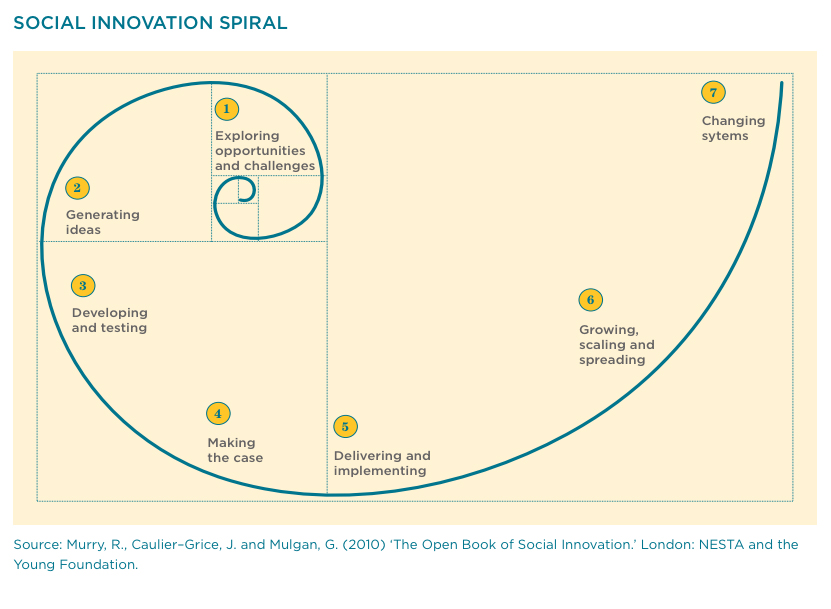 SOCIAL INNOVATION SPIRAL

1
Exploring opportunities and challenges

2
Generating ideas

3
Developing and testing

4
Making the case

5
Delivering and implementing

6
Growing, scaling and spreading

7
Changing sytems

Source: Murry, R., Caulier–Grice, J. and Mulgan, G. (2010) 'The Open Book of Social Innovation.' London: NESTA and the Young Foundation.